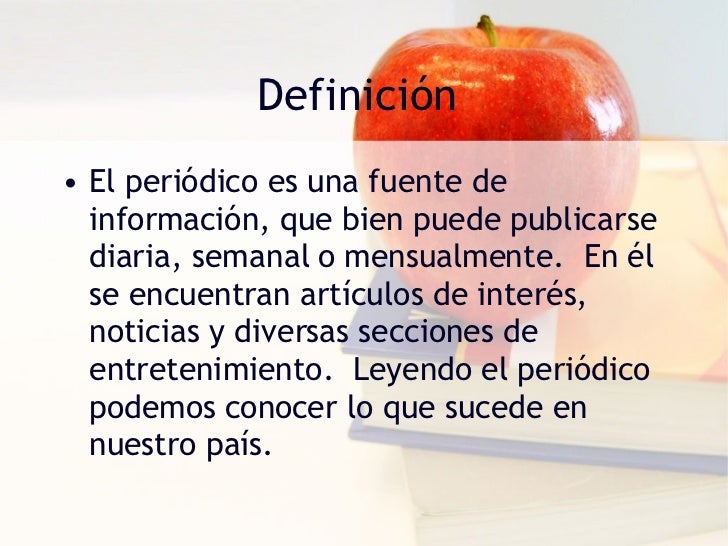 Definición

• El periódico es una fuente de información, que bien puede publicarse diaria, semanal o mensualmente. En él se encuentran artículos de interés, noticias y diversas secciones de entretenimiento. Leyendo el periódico podemos conocer lo que sucede en nuestro país.